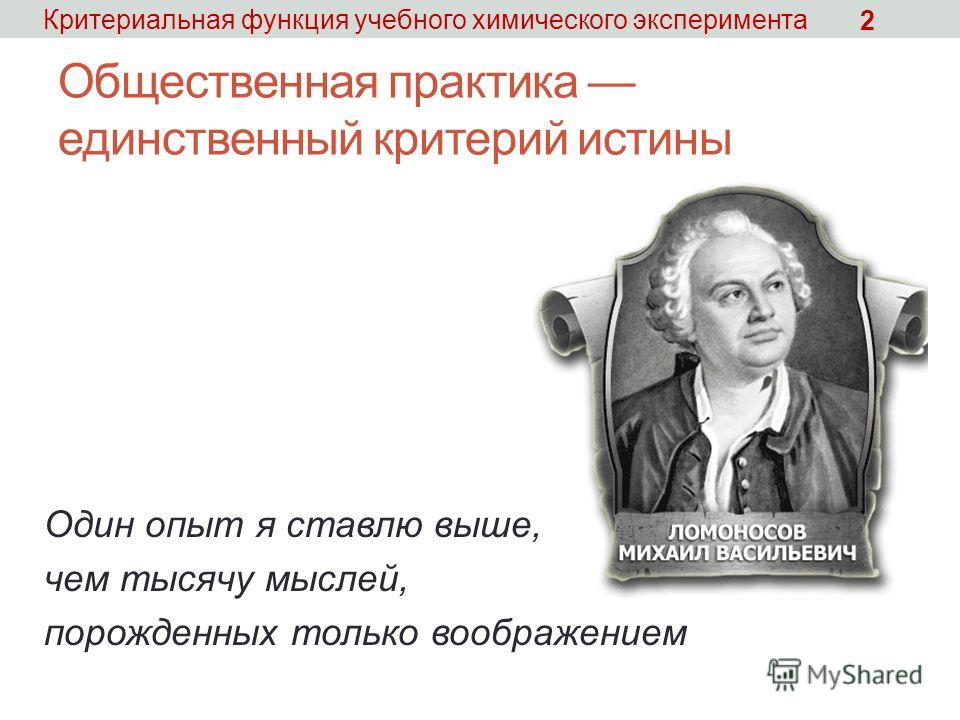 Критериальная функция учебного химического эксперимента 2

Общественная практика — единственный критерий истины

ЛОМОНОСОВ МИХАИЛ ВАСИЛЬЕВИЧ

Один опыт я ставлю выше, чем тысячу мыслей, порожденных только воображением

MyShared